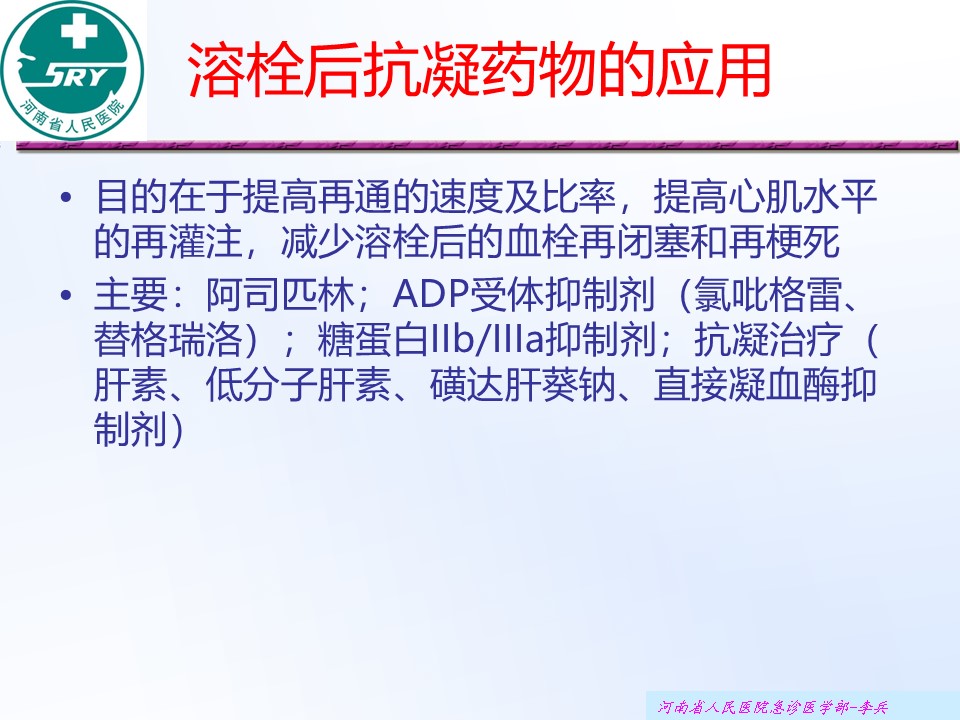 SRY
河南省人民医院

溶栓后抗凝药物的应用

• 目的在于提高再通的速度及比率，提高心肌水平的再灌注，减少溶栓后的血栓再闭塞和再梗死
• 主要：阿司匹林；ADP受体抑制剂（氯吡格雷、替格瑞洛）；糖蛋白IIb/IIIa抑制剂；抗凝治疗（肝素、低分子肝素、磺达肝葵钠、直接凝血酶抑制剂）

河南省人民医院急诊医学部-李兵